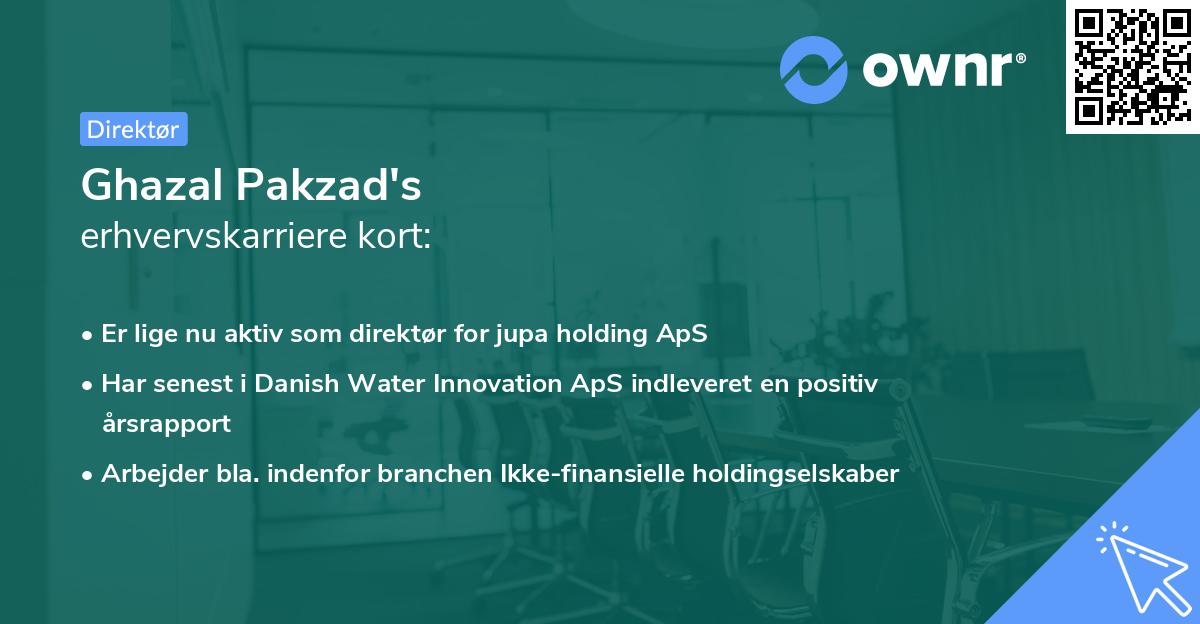 ownr®

Direktør

Ghazal Pakzad's
erhvervskarriere kort:

• Er lige nu aktiv som direktør for jupa holding ApS
• Har senest i Danish Water Innovation ApS indleveret en positiv årsrapport
• Arbejder bla. indenfor branchen Ikke-finansielle holdingselskaber